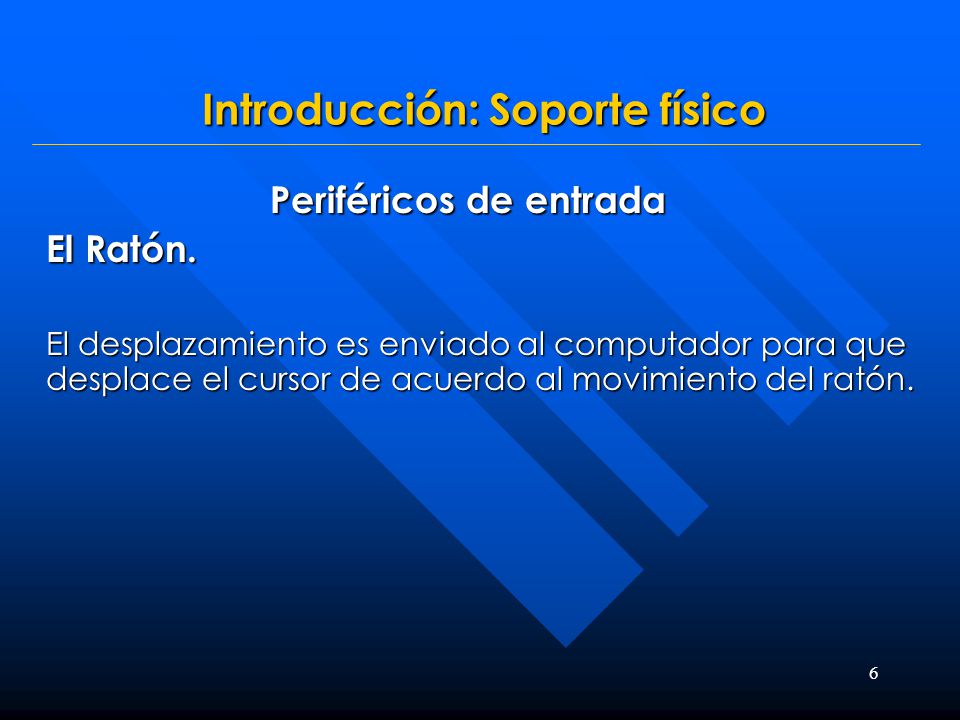 Introducción: Soporte físico

Periféricos de entrada

El Ratón.

El desplazamiento es enviado al computador para que desplace el cursor de acuerdo al movimiento del ratón.

6